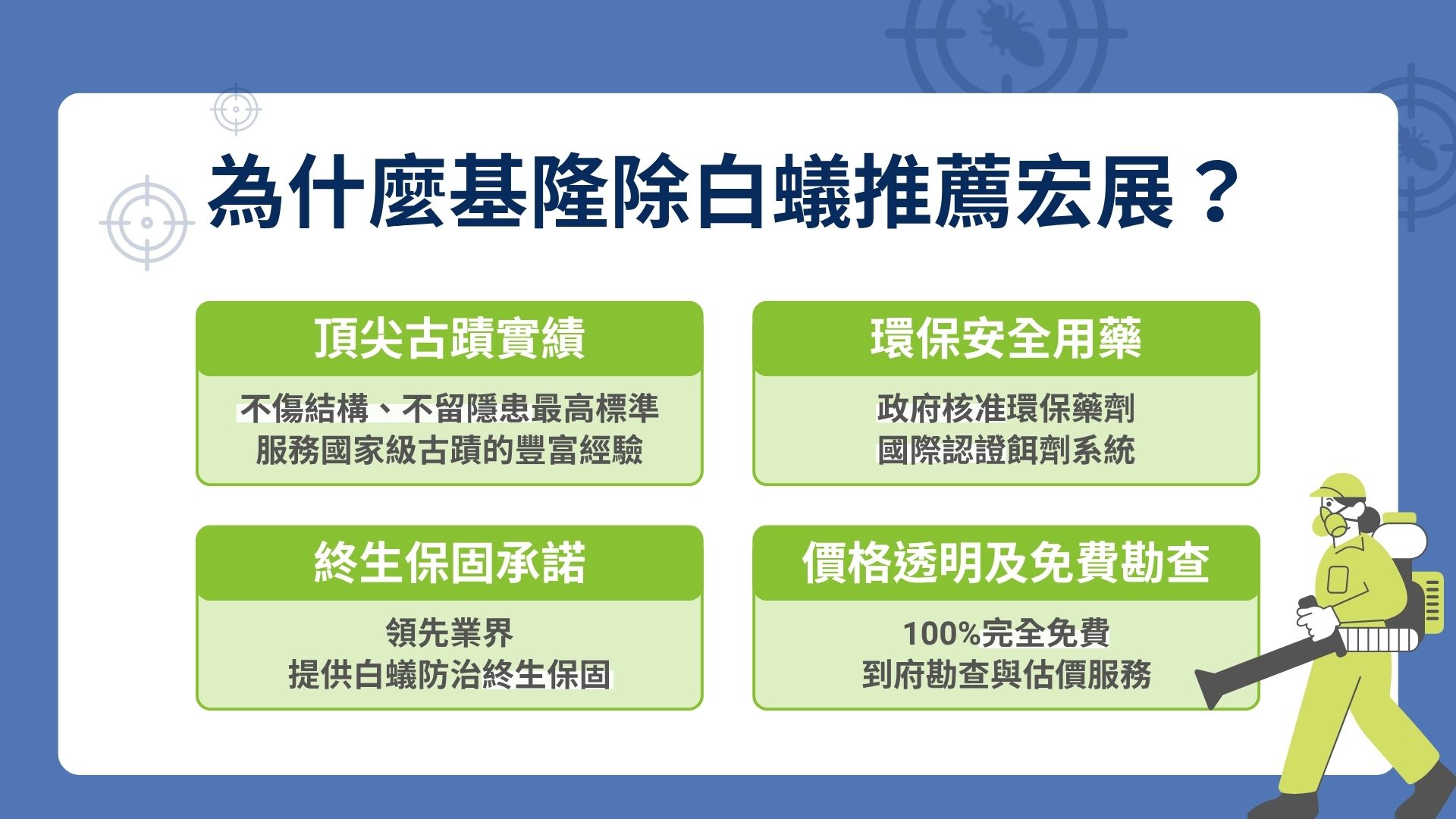 為什麼基隆除白蟻推薦宏展？

頂尖古蹟實績

不傷結構、不留隱患最高標準
服務國家級古蹟的豐富經驗

環保安全用藥

政府核准環保藥劑
國際認證餌劑系統

終生保固承諾

領先業界
提供白蟻防治終生保固

價格透明及免費勘查

100%完全免費
到府勘查與估價服務